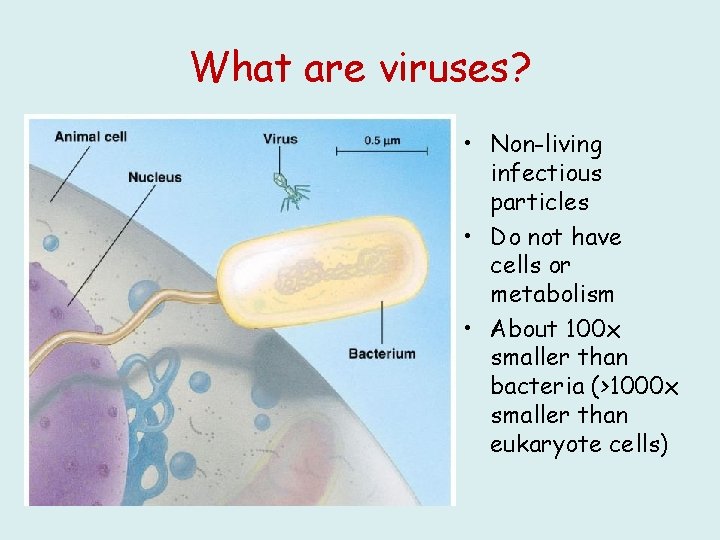 What are viruses?

Animal cell

Nucleus

Virus

0.5 µm

Bacterium

• Non-living infectious particles
• Do not have cells or metabolism
• About 100x smaller than bacteria (>1000x smaller than eukaryote cells)